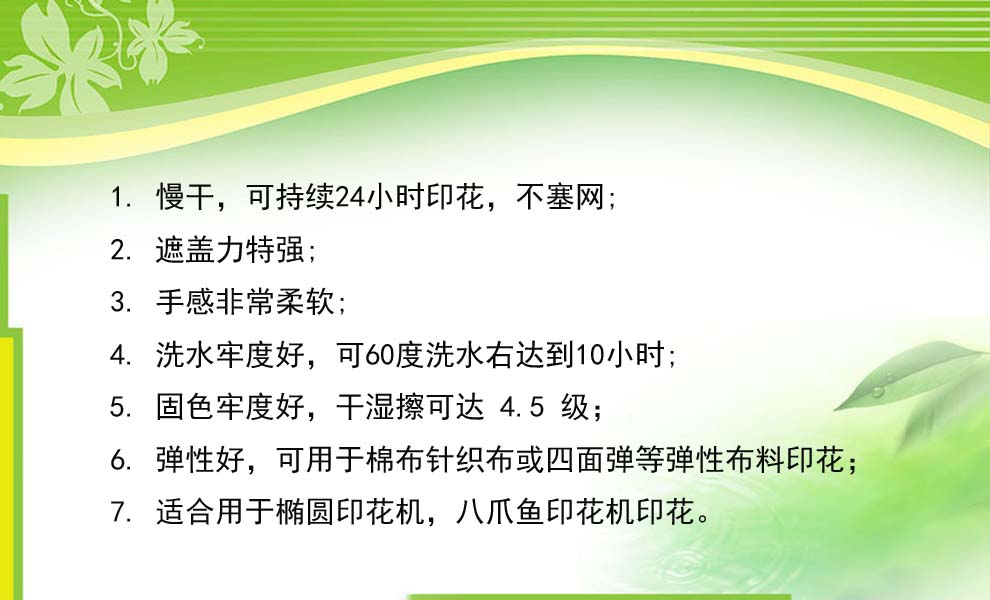 1. 慢干，可持续24小时印花，不塞网;

2. 遮盖力特强;

3. 手感非常柔软;

4. 洗水牢度好，可60度洗水右达到10小时;

5. 固色牢度好，干湿擦可达 4.5 级；

6. 弹性好，可用于棉布针织布或四面弹等弹性布料印花；

7. 适合用于椭圆印花机，八爪鱼印花机印花。